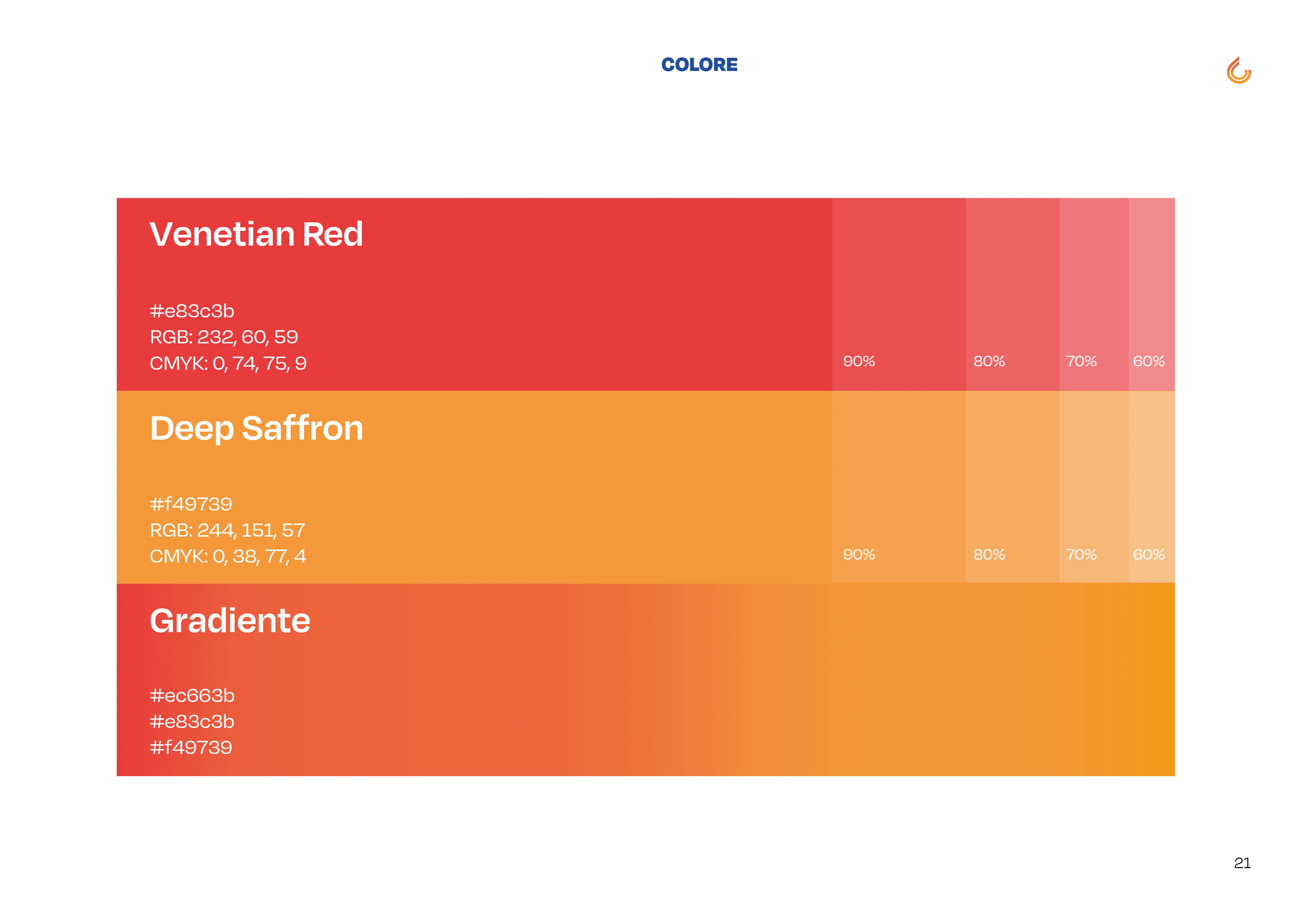 COLORE

Venetian Red

#e83c3b
RGB: 232, 60, 59
CMYK: 0, 74, 75, 9

90% 80% 70% 60%

Deep Saffron

#f49739
RGB: 244, 151, 57
CMYK: 0, 38, 77, 4

90% 80% 70% 60%

Gradiente

#ec663b
#e83c3b
#f49739

21